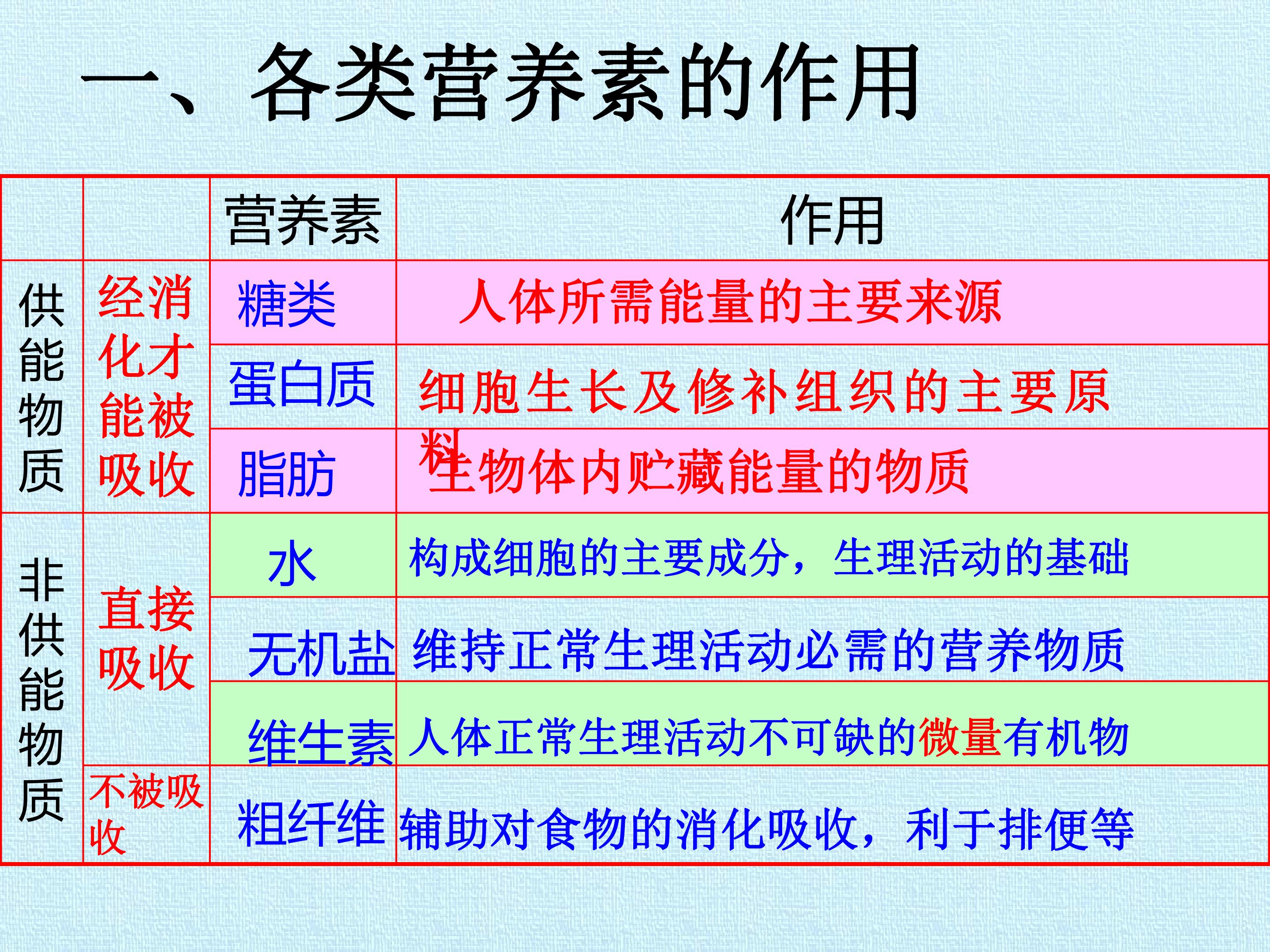 一、各类营养素的作用

|  |  | 营养素 | 作用 |
|---|---|---|---|
| 供能物质 | 经消化才能被吸收 | 糖类 | 人体所需能量的主要来源 |
|  |  | 蛋白质 | 细胞生长及修补组织的主要原料 |
|  |  | 脂肪 | 生物体内贮藏能量的物质 |
| 非供能物质 | 直接吸收 | 水 | 构成细胞的主要成分，生理活动的基础 |
|  |  | 无机盐 | 维持正常生理活动必需的营养物质 |
|  |  | 维生素 | 人体正常生理活动不可缺的微量有机物 |
|  | 不被吸收 | 粗纤维 | 辅助对食物的消化吸收，利于排便等 |